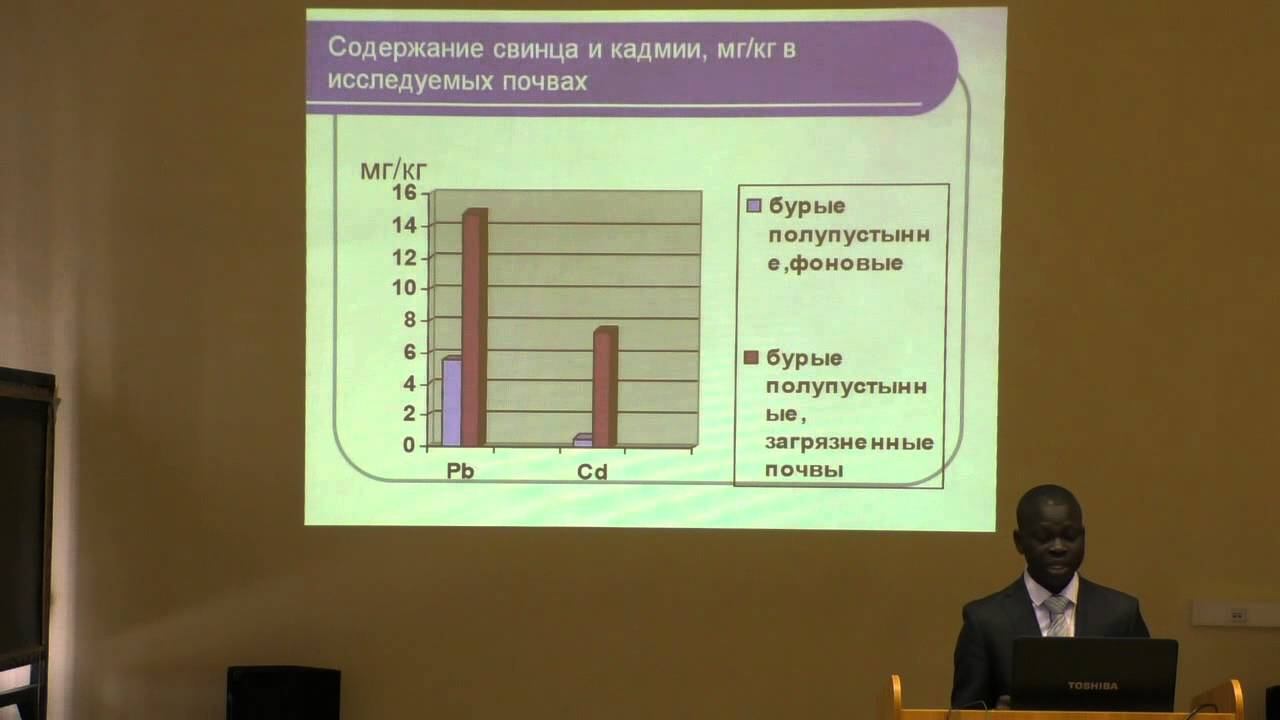 Содержание свинца и кадмии, мг/кг в исследуемых почвах

мг/кг
16
14
12
10
8
6
4
2
0
Pb
Cd

бурые полупустынн е,фоновые

бурые полупустынн ые, загрязненные почвы

TOSHIBA